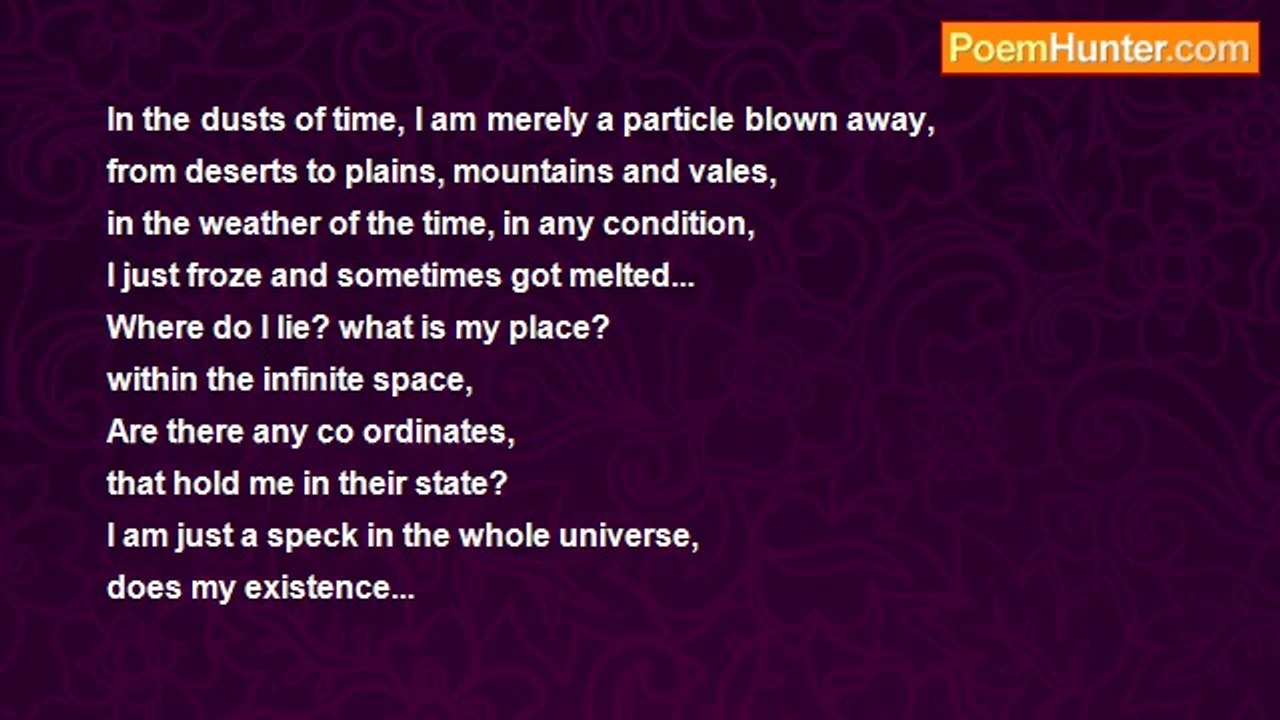 PoemHunter.com

In the dusts of time, I am merely a particle blown away,
from deserts to plains, mountains and vales,
in the weather of the time, in any condition,
I just froze and sometimes got melted...
Where do I lie? what is my place?
within the infinite space,
Are there any co ordinates,
that hold me in their state?
I am just a speck in the whole universe,
does my existence...